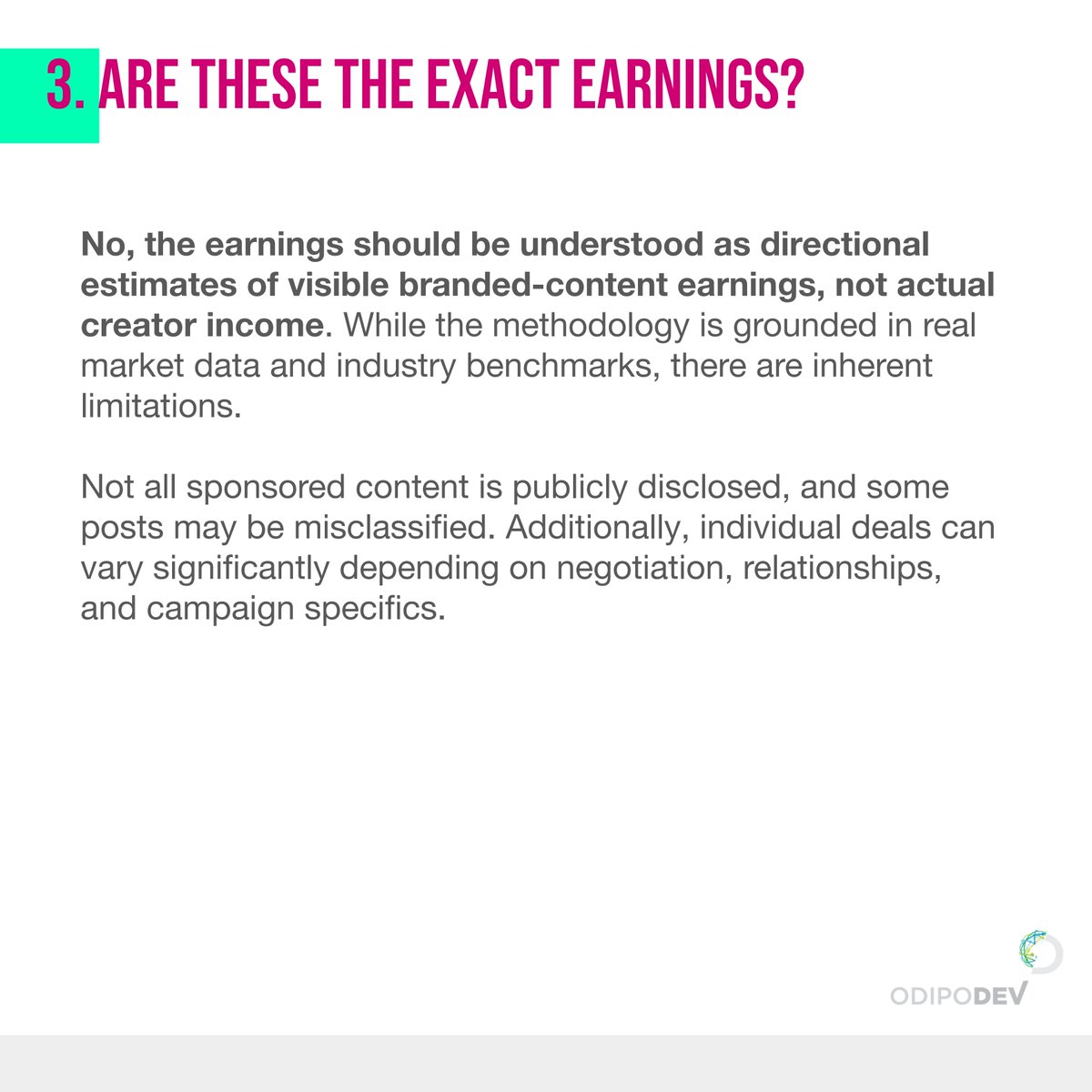 3. ARE THESE THE EXACT EARNINGS?

No, the earnings should be understood as directional estimates of visible branded-content earnings, not actual creator income. While the methodology is grounded in real market data and industry benchmarks, there are inherent limitations.

Not all sponsored content is publicly disclosed, and some posts may be misclassified. Additionally, individual deals can vary significantly depending on negotiation, relationships, and campaign specifics.

ODIPODEV